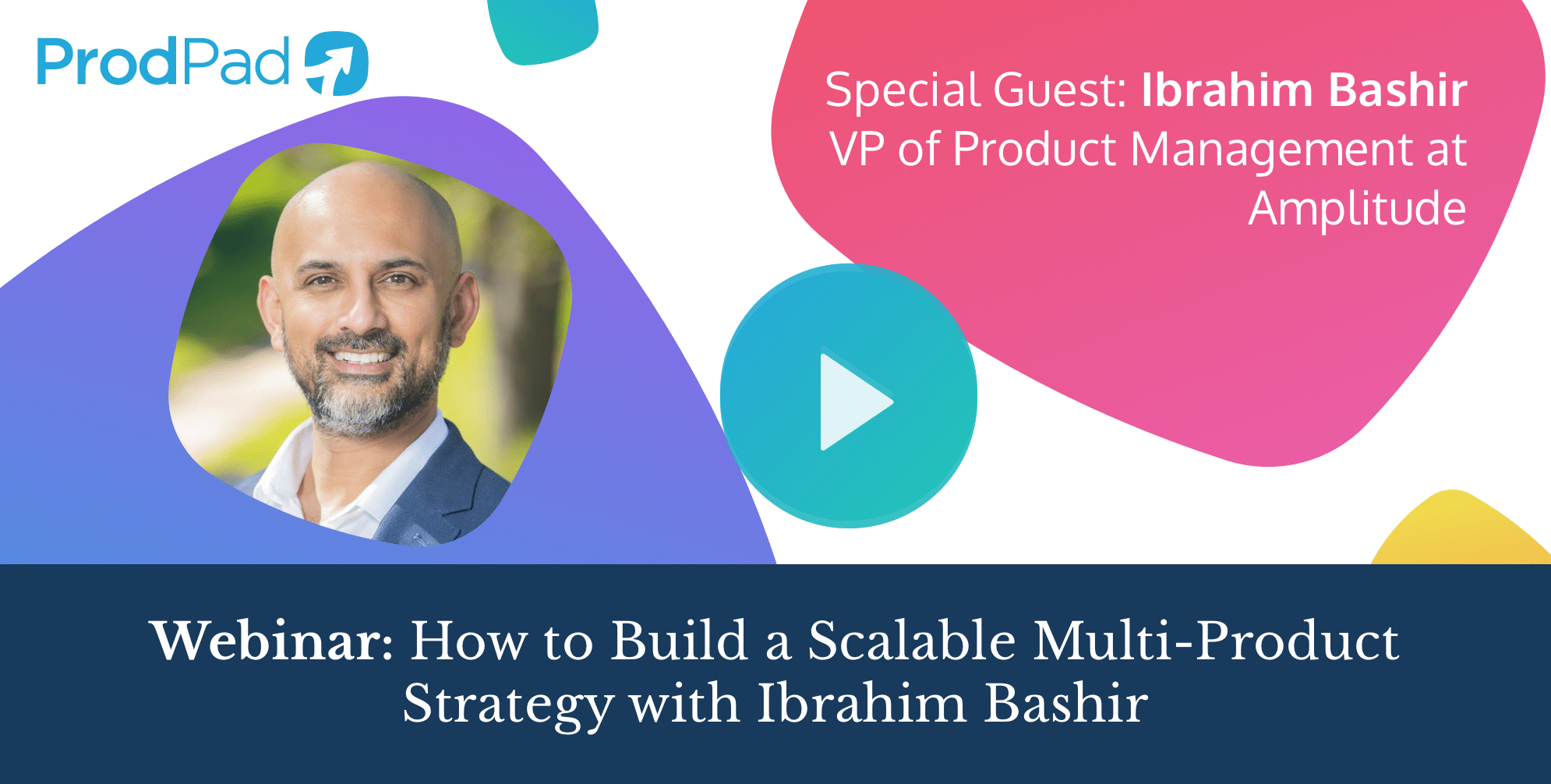 ProdPad

Special Guest: Ibrahim Bashir
VP of Product Management at Amplitude

Webinar: How to Build a Scalable Multi-Product Strategy with Ibrahim Bashir